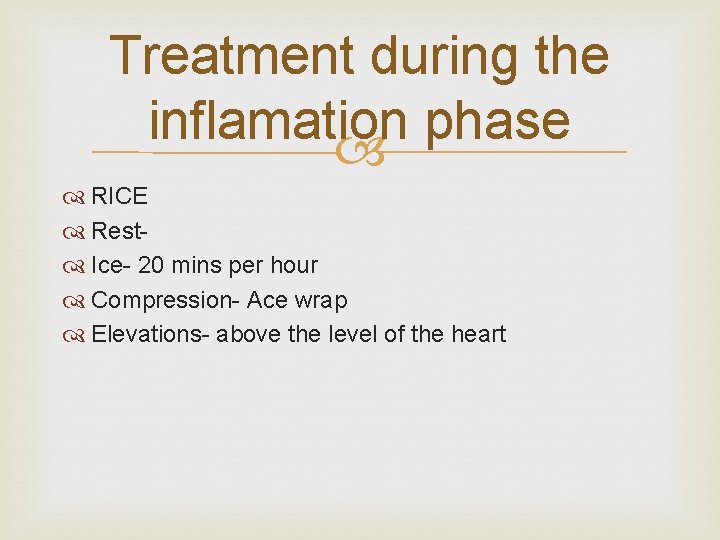 Treatment during the inflamation phase

RICE
Rest-
Ice- 20 mins per hour
Compression- Ace wrap
Elevations- above the level of the heart